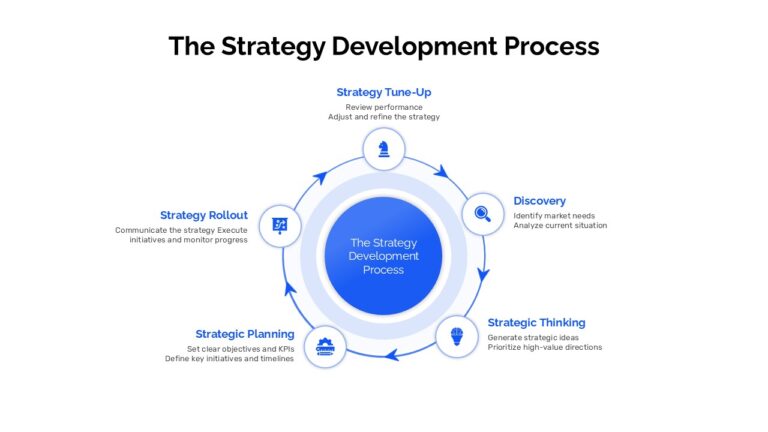 The Strategy Development Process

Strategy Tune-Up
Review performance
Adjust and refine the strategy

Discovery
Identify market needs
Analyze current situation

Strategic Thinking
Generate strategic ideas
Prioritize high-value directions

Strategic Planning
Set clear objectives and KPIs
Define key initiatives and timelines

Strategy Rollout
Communicate the strategy Execute initiatives and monitor progress

The Strategy Development Process